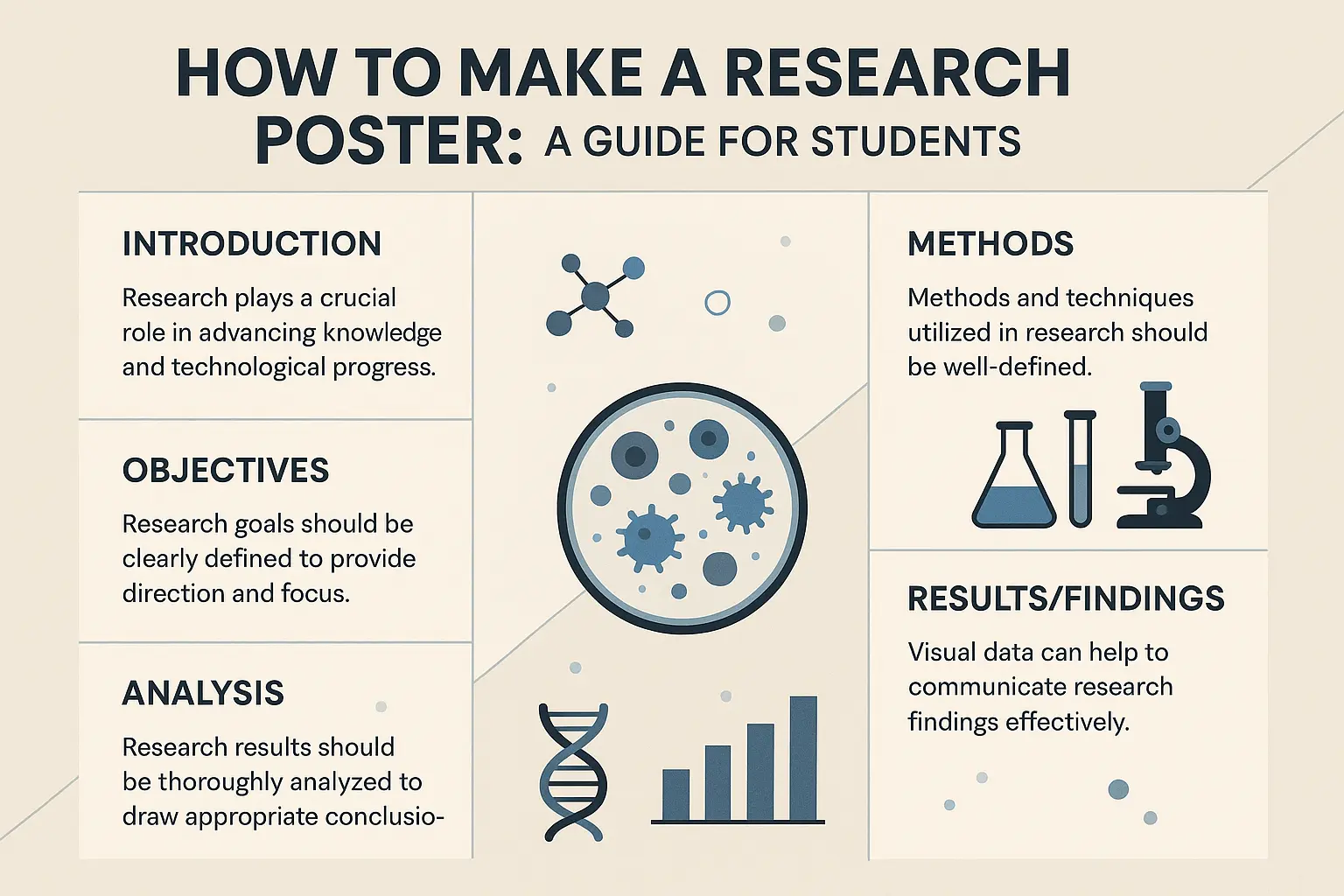 HOW TO MAKE A RESEARCH POSTER: A GUIDE FOR STUDENTS

INTRODUCTION

Research plays a crucial role in advancing knowledge and technological progress.

OBJECTIVES

Research goals should be clearly defined to provide direction and focus.

ANALYSIS

Research results should be thoroughly analyzed to draw appropriate conclusio-

METHODS

Methods and techniques utilized in research should be well-defined.

RESULTS/FINDINGS

Visual data can help to communicate research findings effectively.